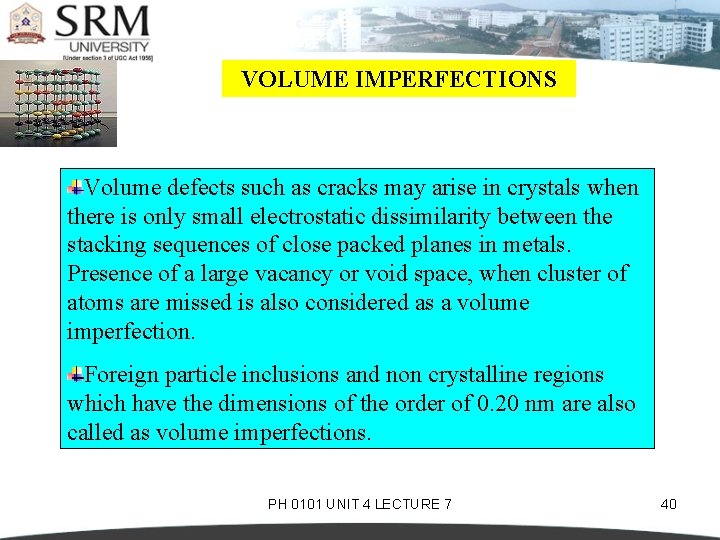 SRM
UNIVERSITY
[Under section 3 of UGC Act 1956]

VOLUME IMPERFECTIONS

Volume defects such as cracks may arise in crystals when there is only small electrostatic dissimilarity between the stacking sequences of close packed planes in metals. Presence of a large vacancy or void space, when cluster of atoms are missed is also considered as a volume imperfection.

Foreign particle inclusions and non crystalline regions which have the dimensions of the order of 0.20 nm are also called as volume imperfections.

PH 0101 UNIT 4 LECTURE 7

40